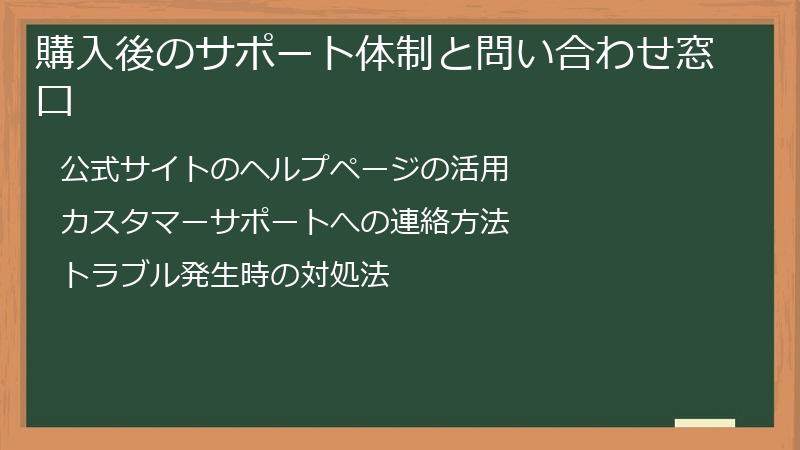 購入後のサポート体制と問い合わせ窓口

公式サイトのヘルプページの活用

カスタマーサポートへの連絡方法

トラブル発生時の対処法